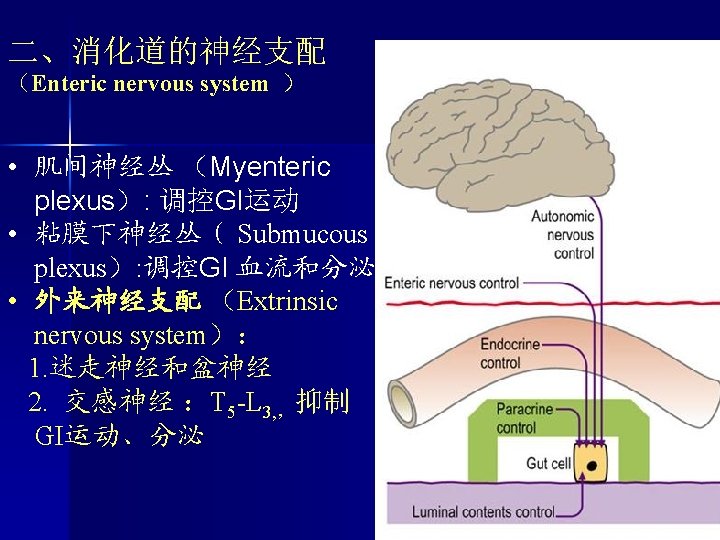 二、消化道的神经支配
（Enteric nervous system ）

• 肌间神经丛 （Myenteric plexus）: 调控GI运动
• 粘膜下神经丛（ Submucous plexus）:调控GI 血流和分泌
• 外来神经支配 （Extrinsic nervous system）：
1.迷走神经和盆神经
2. 交感神经：$T_5$-$L_3$,, 抑制GI运动、分泌

Autonomic nervous control
Enteric nervous control
Endocrine control
Paracrine control
Gut cell
Luminal contents control